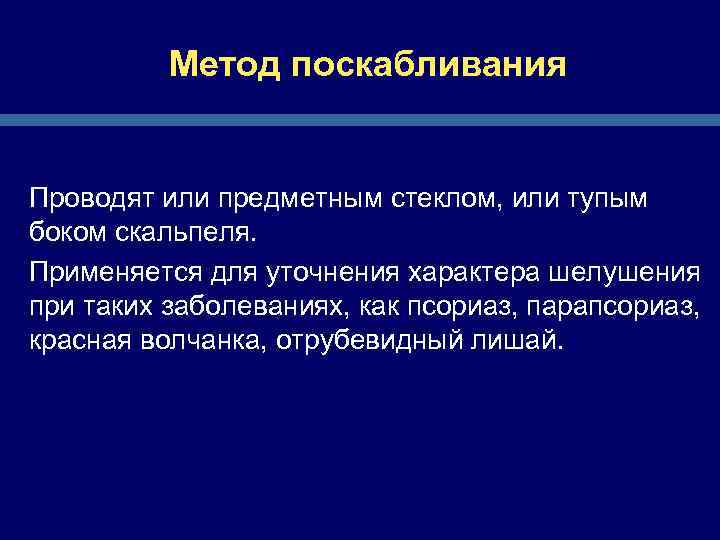 Метод поскабливания

Проводят или предметным стеклом, или тупым боком скальпеля.

Применяется для уточнения характера шелушения при таких заболеваниях, как псориаз, парапсориаз, красная волчанка, отрубевидный лишай.